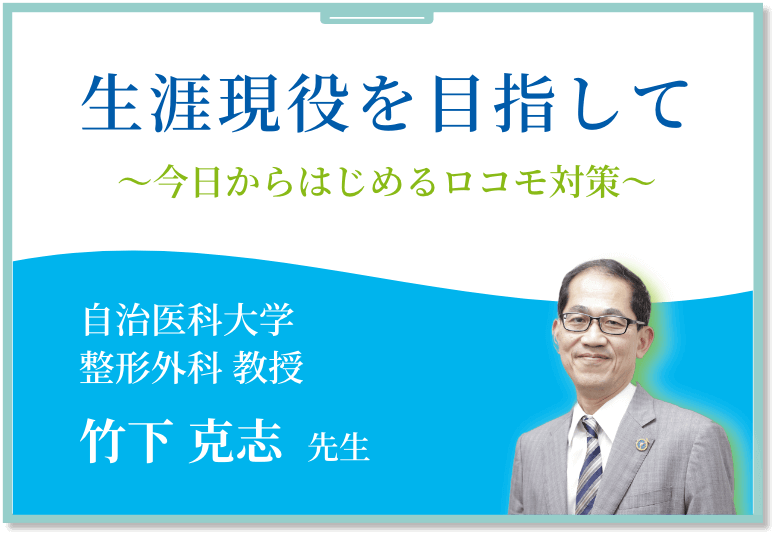 生涯現役を目指して

～今日からはじめるロコモ対策～

自治医科大学
整形外科 教授

竹下 克志 先生